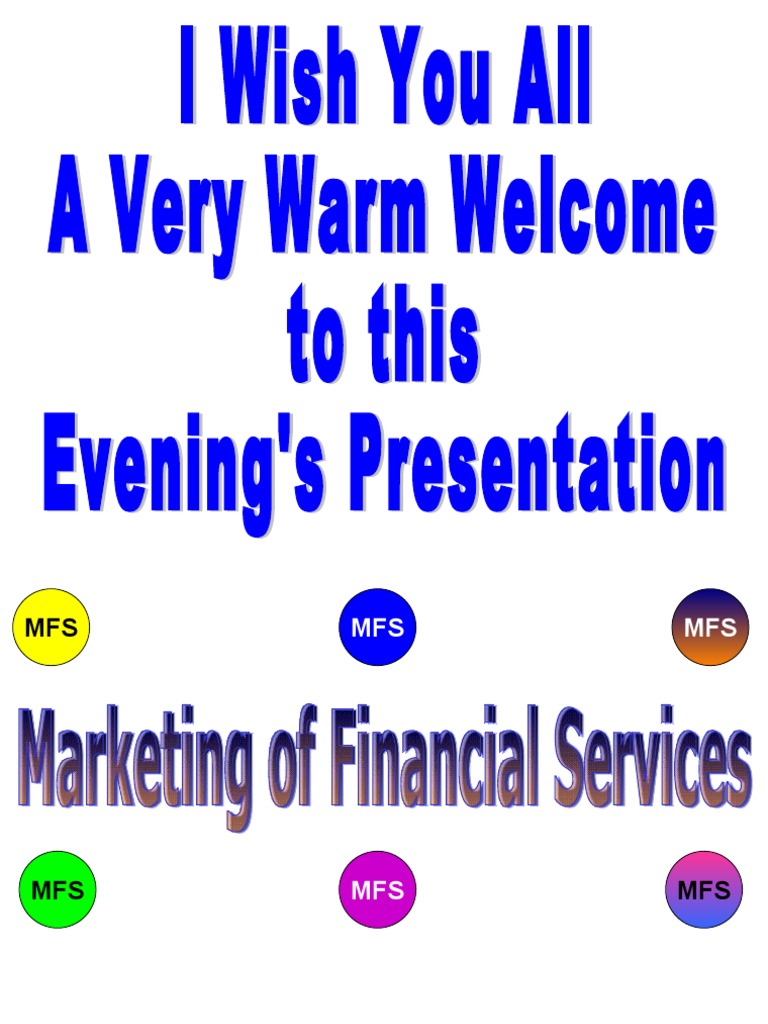 I Wish You All
A Very Warm Welcome
to this
Evening's Presentation

MFS MFS MFS

Marketing of Financial Services

MFS MFS MFS